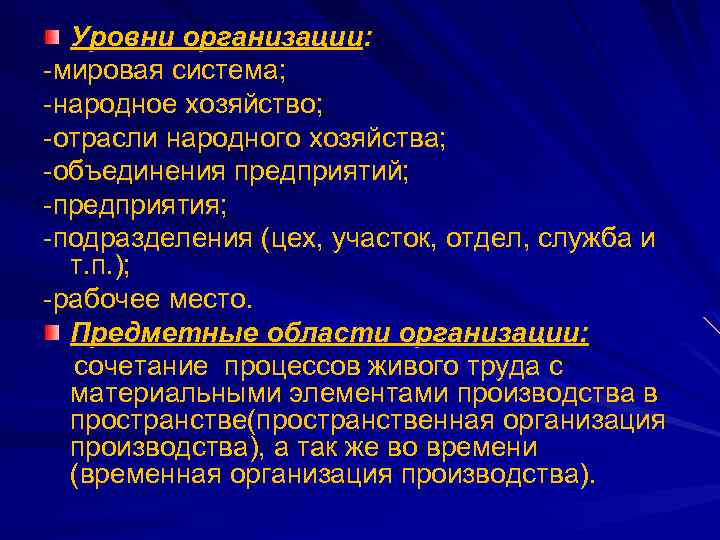 Уровни организации:
-мировая система;
-народное хозяйство;
-отрасли народного хозяйства;
-объединения предприятий;
-предприятия;
-подразделения (цех, участок, отдел, служба и т.п.);
-рабочее место.

Предметные области организации:
сочетание процессов живого труда с материальными элементами производства в пространстве(пространственная организация производства), а так же во времени (временная организация производства).